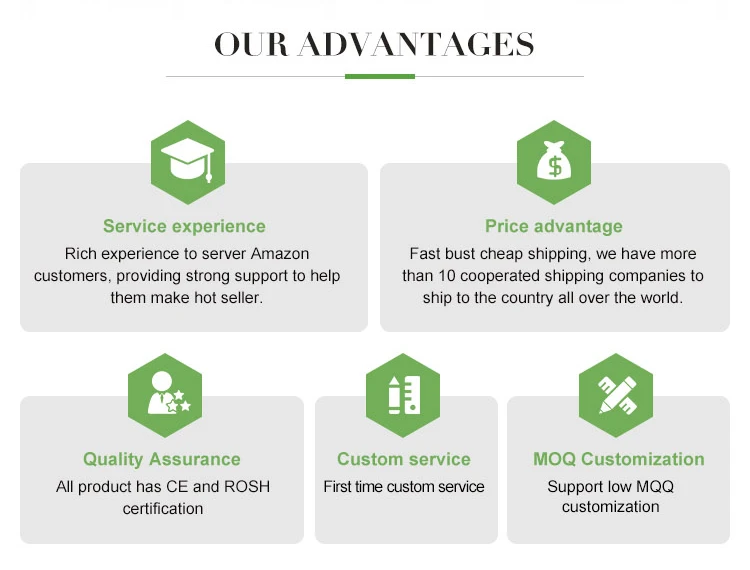 OUR ADVANTAGES

Service experience
Rich experience to server Amazon customers, providing strong support to help them make hot seller.

Price advantage
Fast bust cheap shipping, we have more than 10 cooperated shipping companies to ship to the country all over the world.

Quality Assurance
All product has CE and ROSH certification

Custom service
First time custom service

MOQ Customization
Support low MQQ customization